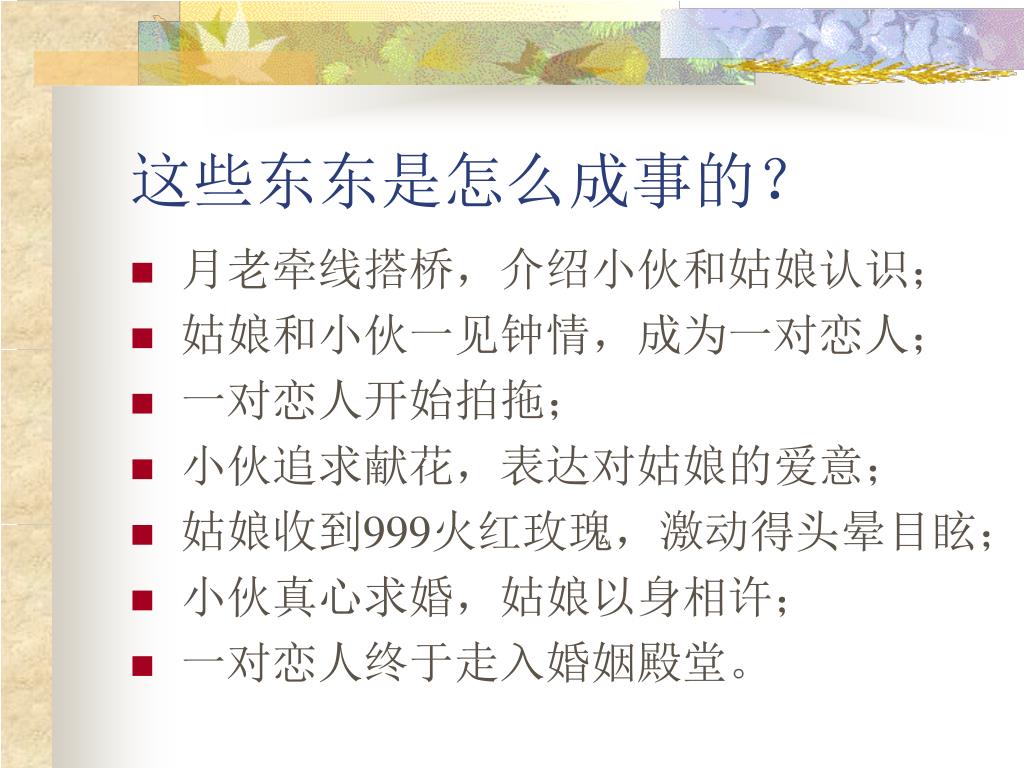 这些东东是怎么成事的？

- 月老牵线搭桥，介绍小伙和姑娘认识；
- 姑娘和小伙一见钟情，成为一对恋人；
- 一对恋人开始拍拖；
- 小伙追求献花，表达对姑娘的爱意；
- 姑娘收到999火红玫瑰，激动得头晕目眩；
- 小伙真心求婚，姑娘以身相许；
- 一对恋人终于走入婚姻殿堂。